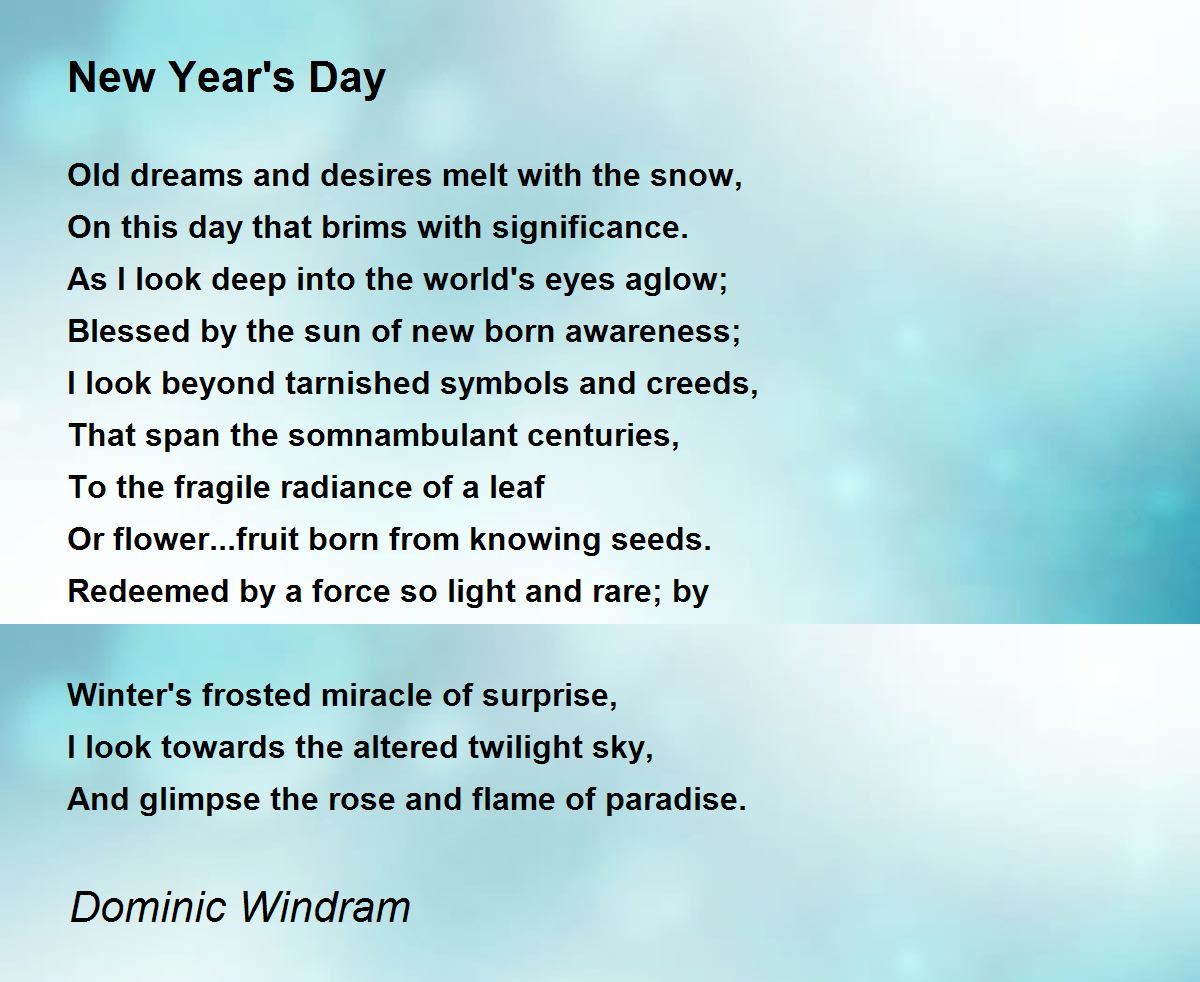 New Year's Day

Old dreams and desires melt with the snow,
On this day that brims with significance.
As I look deep into the world's eyes aglow;
Blessed by the sun of new born awareness;
I look beyond tarnished symbols and creeds,
That span the somnambulant centuries,
To the fragile radiance of a leaf
Or flower...fruit born from knowing seeds.
Redeemed by a force so light and rare; by

Winter's frosted miracle of surprise,
I look towards the altered twilight sky,
And glimpse the rose and flame of paradise.

Dominic Windram